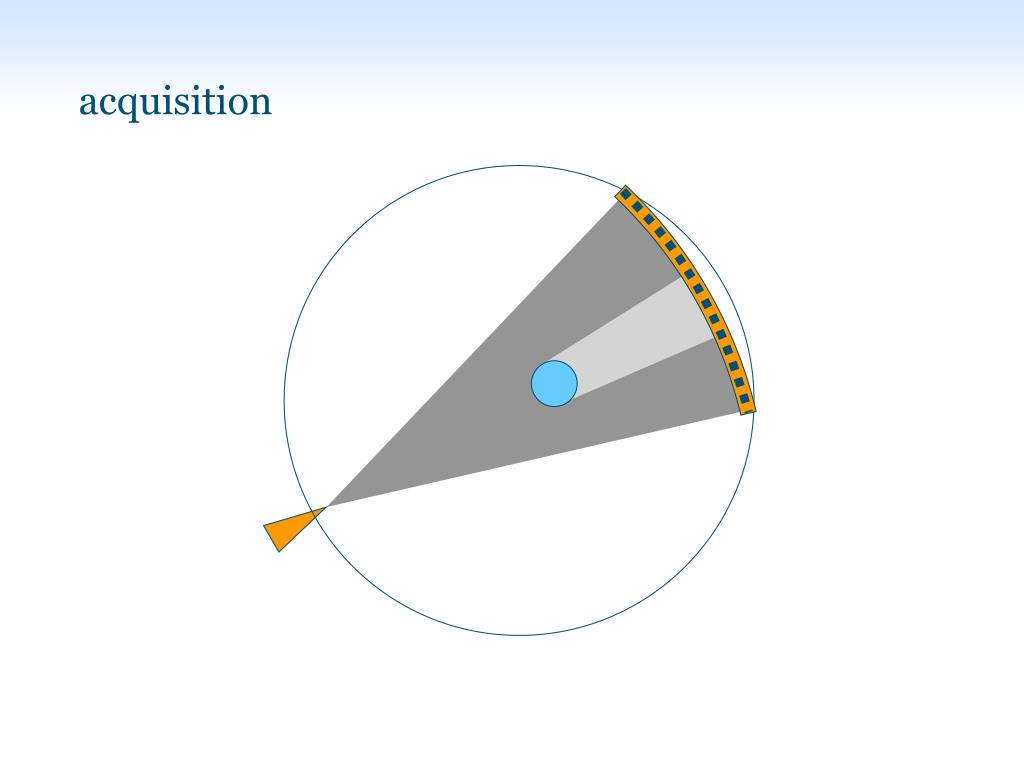 acquisition